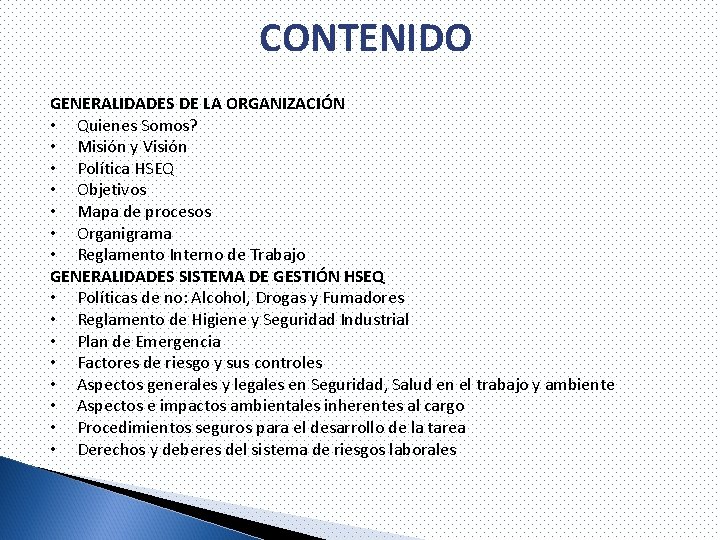 CONTENIDO

GENERALIDADES DE LA ORGANIZACIÓN
• Quienes Somos?
• Misión y Visión
• Política HSEQ
• Objetivos
• Mapa de procesos
• Organigrama
• Reglamento Interno de Trabajo
GENERALIDADES SISTEMA DE GESTIÓN HSEQ
• Políticas de no: Alcohol, Drogas y Fumadores
• Reglamento de Higiene y Seguridad Industrial
• Plan de Emergencia
• Factores de riesgo y sus controles
• Aspectos generales y legales en Seguridad, Salud en el trabajo y ambiente
• Aspectos e impactos ambientales inherentes al cargo
• Procedimientos seguros para el desarrollo de la tarea
• Derechos y deberes del sistema de riesgos laborales